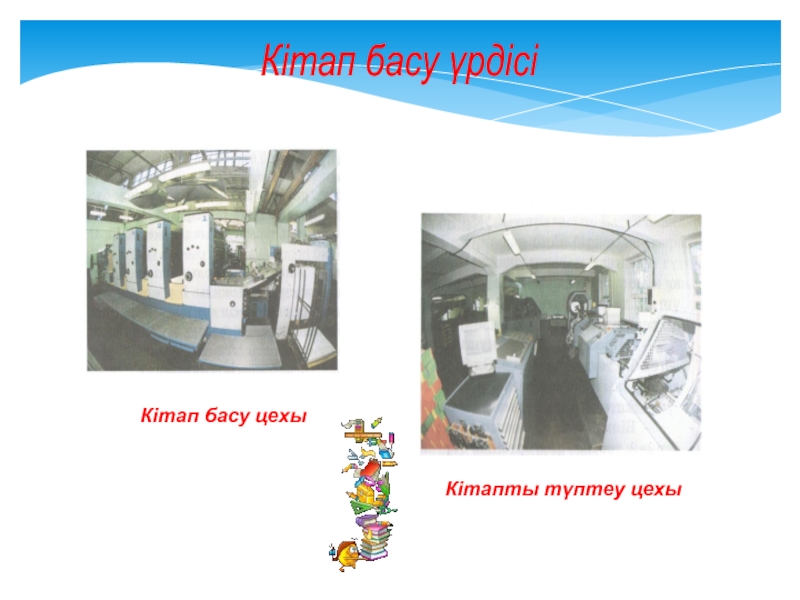 Кітап басу үрдісі

Кітап басу цехы

Кітапты түптеу цехы